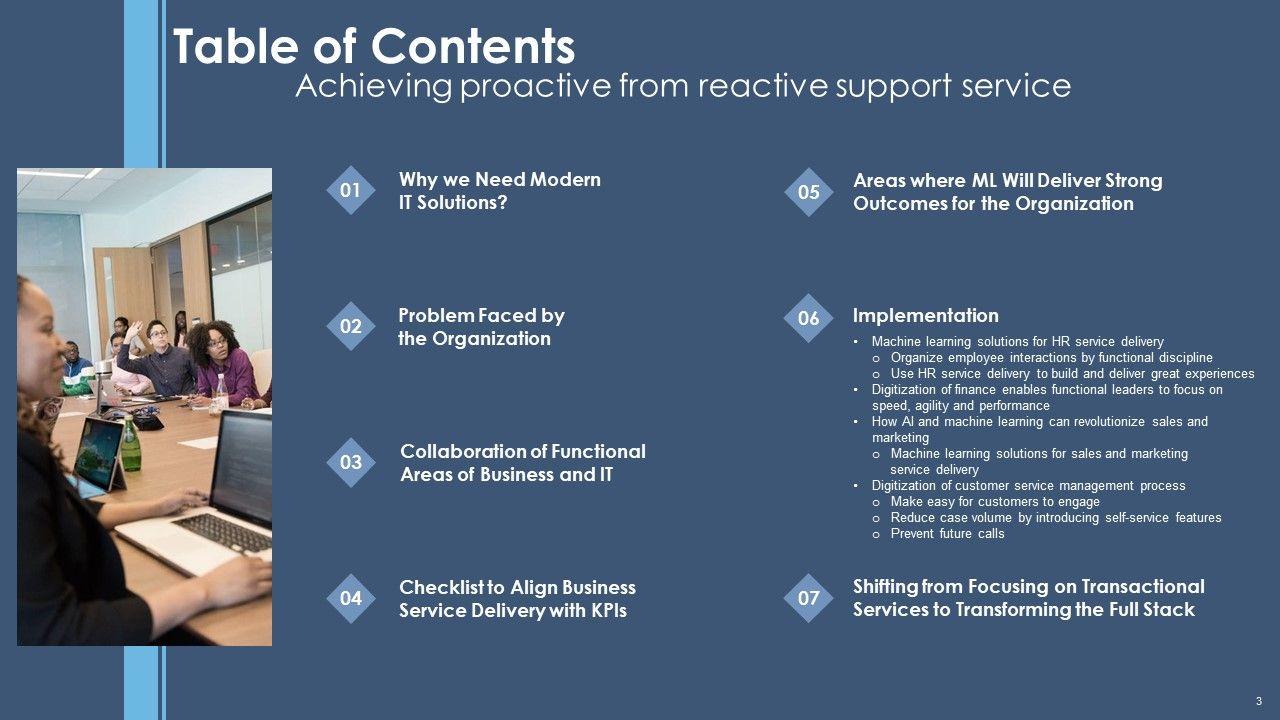 Table of Contents
Achieving proactive from reactive support service

01 Why we Need Modern IT Solutions?

02 Problem Faced by the Organization

03 Collaboration of Functional Areas of Business and IT

04 Checklist to Align Business Service Delivery with KPIs

05 Areas where ML Will Deliver Strong Outcomes for the Organization

06 Implementation
• Machine learning solutions for HR service delivery
o Organize employee interactions by functional discipline
o Use HR service delivery to build and deliver great experiences
• Digitization of finance enables functional leaders to focus on speed, agility and performance
• How AI and machine learning can revolutionize sales and marketing
o Machine learning solutions for sales and marketing service delivery
• Digitization of customer service management process
o Make easy for customers to engage
o Reduce case volume by introducing self-service features
o Prevent future calls

07 Shifting from Focusing on Transactional Services to Transforming the Full Stack

3